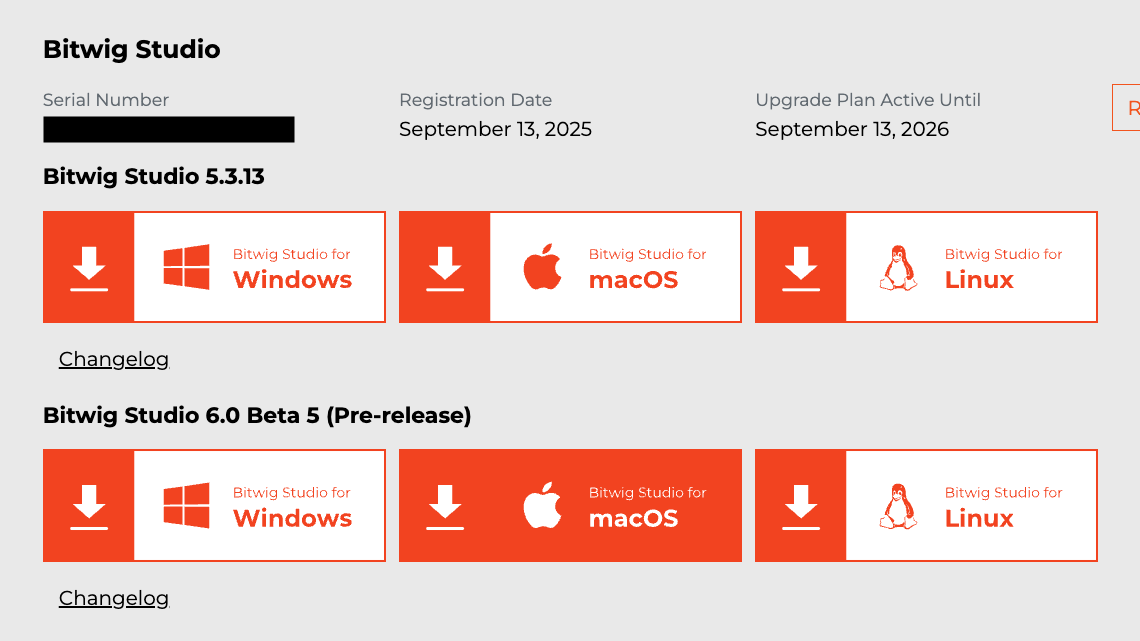 Bitwig Studio

Serial Number

Registration Date
September 13, 2025

Upgrade Plan Active Until
September 13, 2026

R

Bitwig Studio 5.3.13

Bitwig Studio for
Windows

Bitwig Studio for
macOS

Bitwig Studio for
Linux

Changelog

Bitwig Studio 6.0 Beta 5 (Pre-release)

Bitwig Studio for
Windows

Bitwig Studio for
macOS

Bitwig Studio for
Linux

Changelog